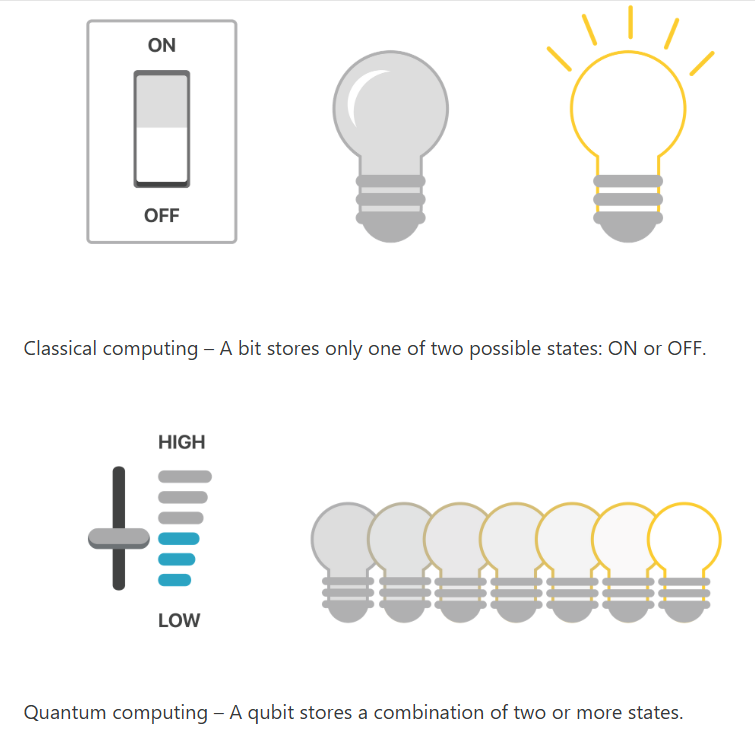 ON

OFF

Classical computing – A bit stores only one of two possible states: ON or OFF.

HIGH

LOW

Quantum computing – A qubit stores a combination of two or more states.